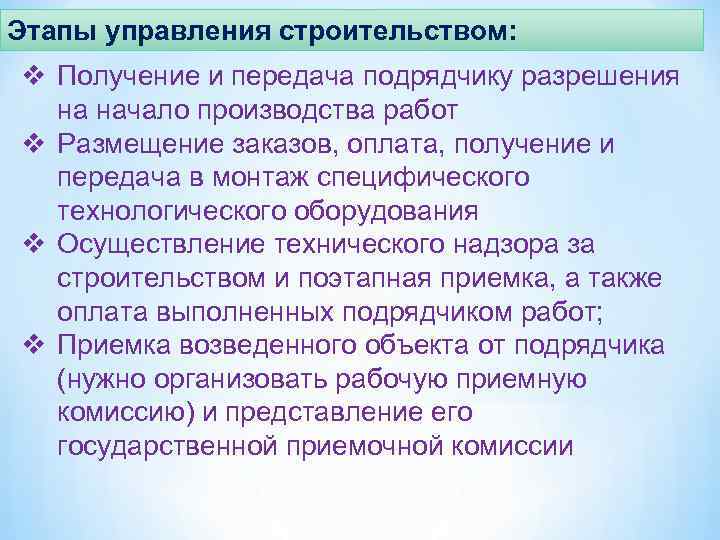 Этапы управления строительством:

❖ Получение и передача подрядчику разрешения на начало производства работ
❖ Размещение заказов, оплата, получение и передача в монтаж специфического технологического оборудования
❖ Осуществление технического надзора за строительством и поэтапная приемка, а также оплата выполненных подрядчиком работ;
❖ Приемка возведенного объекта от подрядчика (нужно организовать рабочую приемную комиссию) и представление его государственной приемочной комиссии